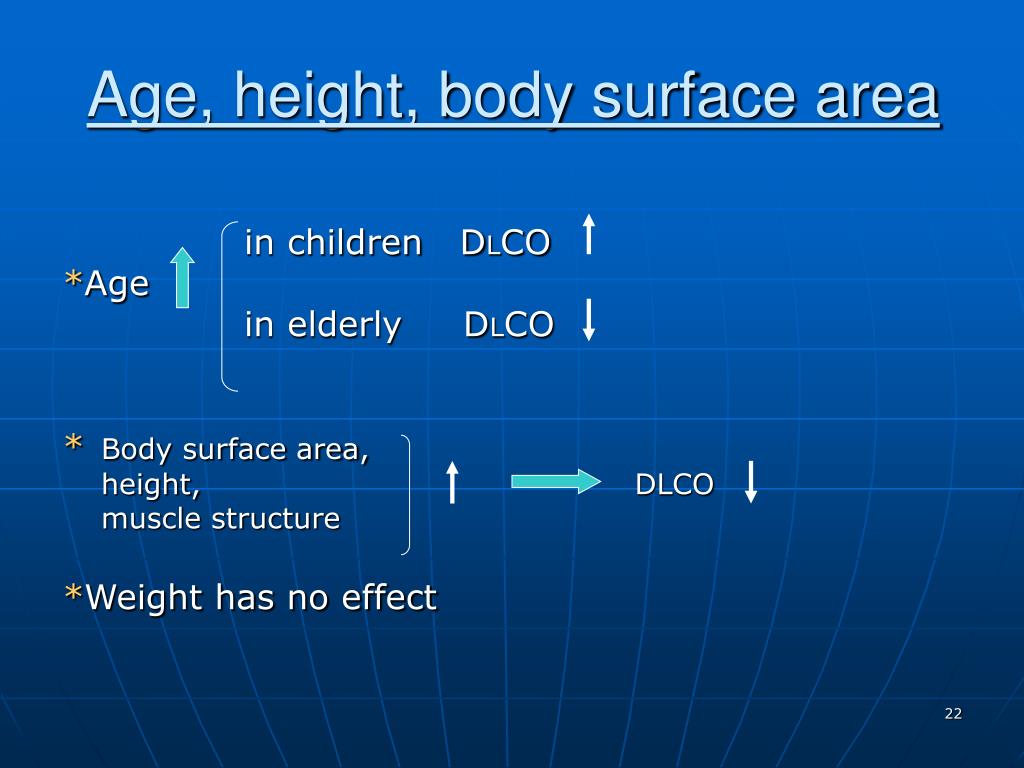 Age, height, body surface area

*Age ↑

in children DLCO ↑

in elderly DLCO ↓

* Body surface area, height, muscle structure ↑ → DLCO ↓

*Weight has no effect

22